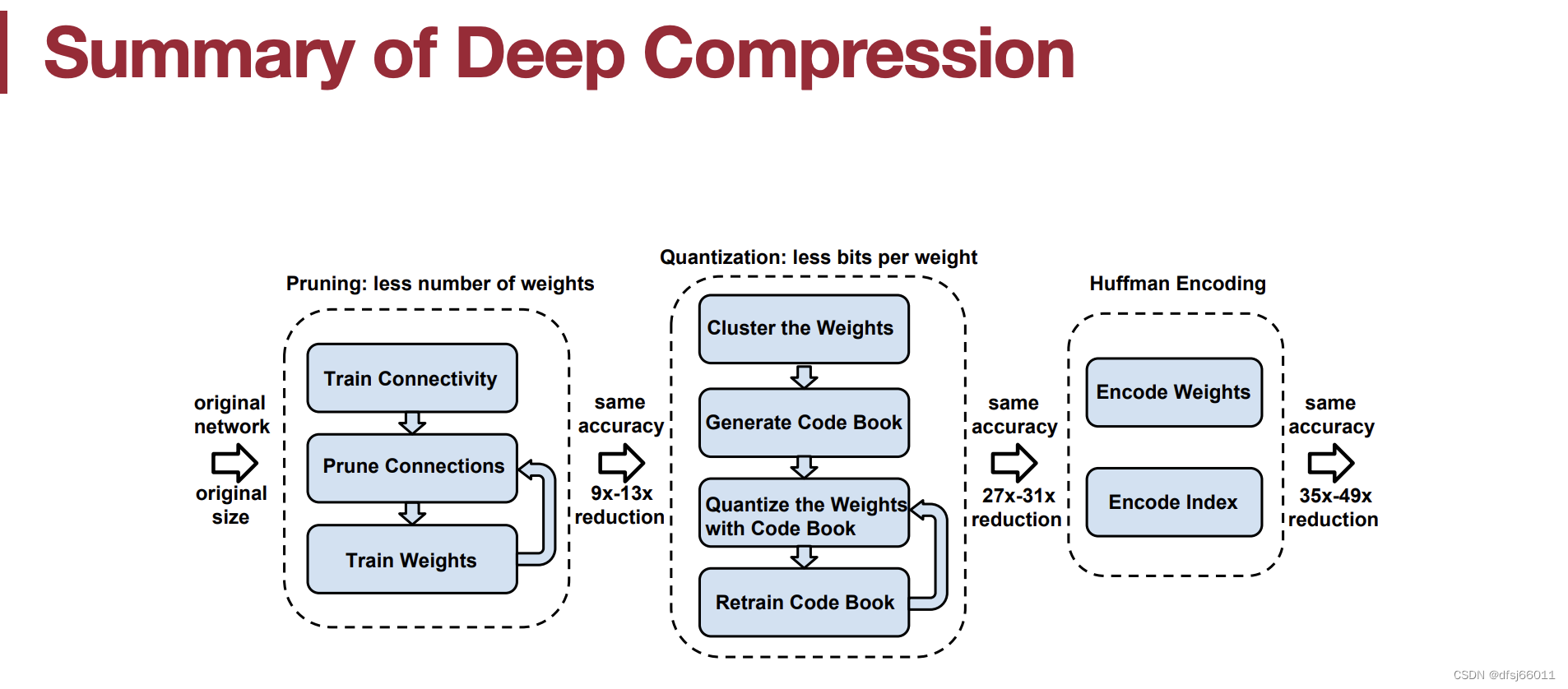 Summary of Deep Compression

original network

original size

Pruning: less number of weights

Train Connectivity

Prune Connections

Train Weights

same accuracy

9x-13x reduction

Quantization: less bits per weight

Cluster the Weights

Generate Code Book

Quantize the Weights with Code Book

Retrain Code Book

same accuracy

27x-31x reduction

Huffman Encoding

Encode Weights

Encode Index

same accuracy

35x-49x reduction

CSDN @dfsj66011